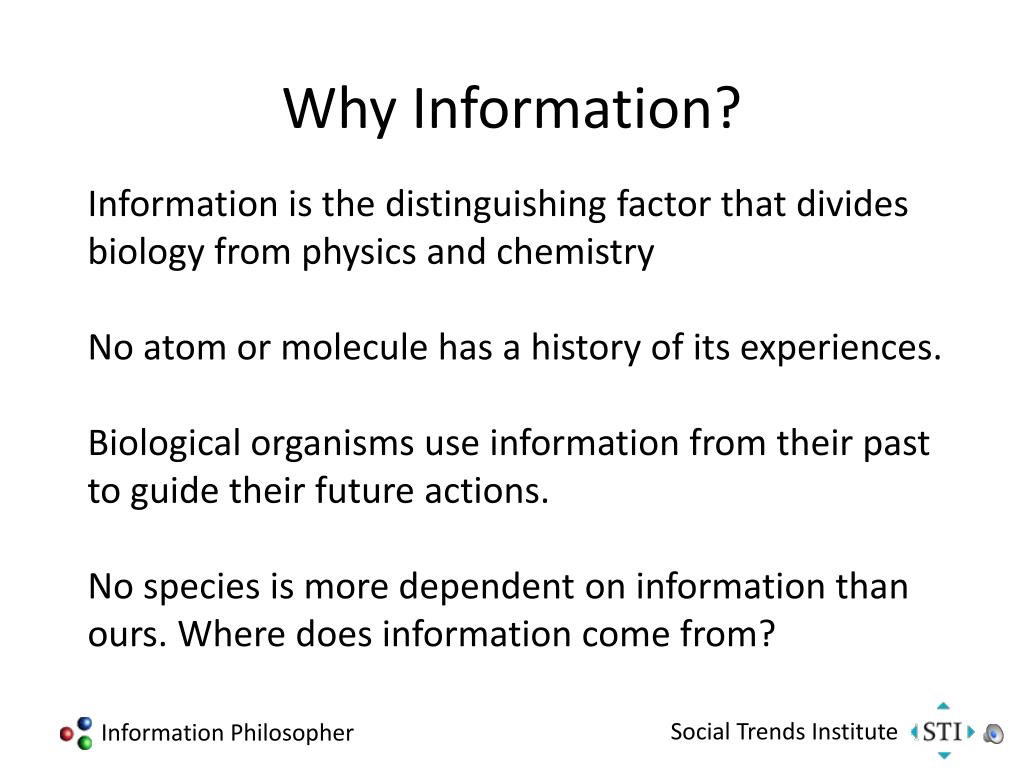 Why Information?

Information is the distinguishing factor that divides biology from physics and chemistry

No atom or molecule has a history of its experiences.

Biological organisms use information from their past to guide their future actions.

No species is more dependent on information than ours. Where does information come from?

Information Philosopher

Social Trends Institute STI